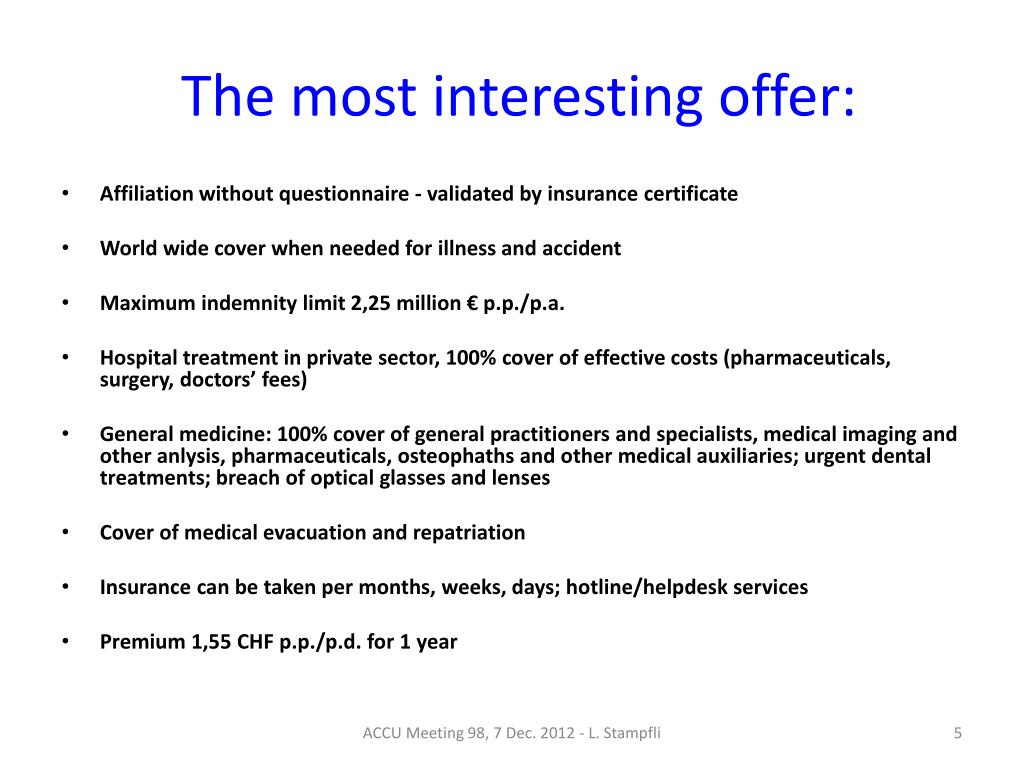 The most interesting offer:

• Affiliation without questionnaire - validated by insurance certificate

• World wide cover when needed for illness and accident

• Maximum indemnity limit 2,25 million € p.p./p.a.

• Hospital treatment in private sector, 100% cover of effective costs (pharmaceuticals, surgery, doctors' fees)

• General medicine: 100% cover of general practitioners and specialists, medical imaging and other anlysis, pharmaceuticals, osteophaths and other medical auxiliaries; urgent dental treatments; breach of optical glasses and lenses

• Cover of medical evacuation and repatriation

• Insurance can be taken per months, weeks, days; hotline/helpdesk services

• Premium 1,55 CHF p.p./p.d. for 1 year

ACCU Meeting 98, 7 Dec. 2012 - L. Stampfli

5